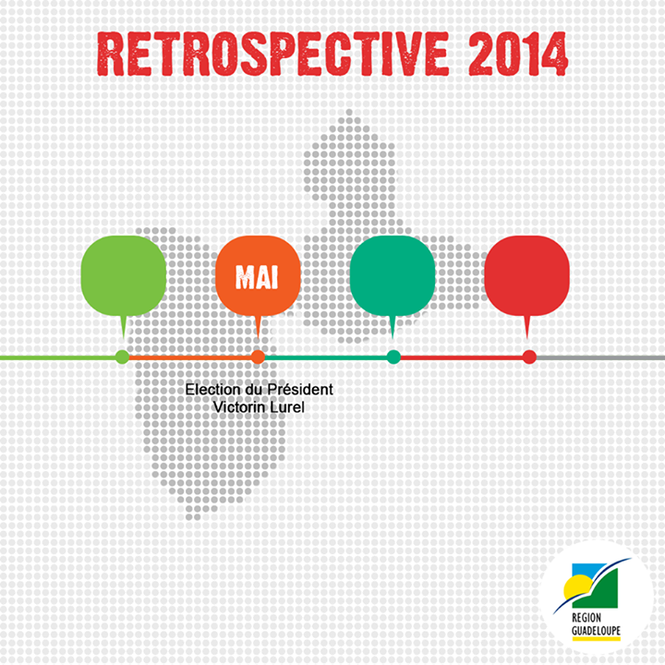 RETROSPECTIVE 2014

MAI

Election du Président
Victorin Lurel

REGION
GUADELOUPE